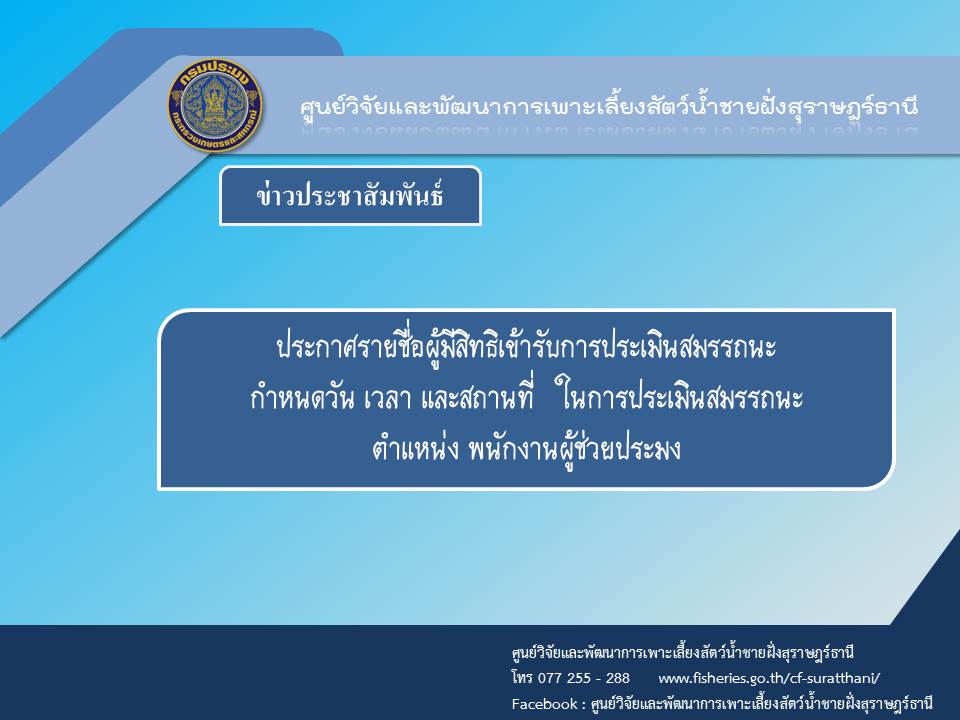 กรมประมง
กระทรวงเกษตรและสหกรณ์

ศูนย์วิจัยและพัฒนาการเพาะเลี้ยงสัตว์น้ำชายฝั่งสุราษฎร์ธานี

ข่าวประชาสัมพันธ์

ประกาศรายชื่อผู้มีสิทธิเข้ารับการประเมินสมรรถนะ
กำหนดวัน เวลา และสถานที่ ในการประเมินสมรรถนะ
ตำแหน่ง พนักงานผู้ช่วยประมง

ศูนย์วิจัยและพัฒนาการเพาะเลี้ยงสัตว์น้ำชายฝั่งสุราษฎร์ธานี
โทร 077 255 - 288 www.fisheries.go.th/cf-suratthani/
Facebook : ศูนย์วิจัยและพัฒนาการเพาะเลี้ยงสัตว์น้ำชายฝั่งสุราษฎร์ธานี